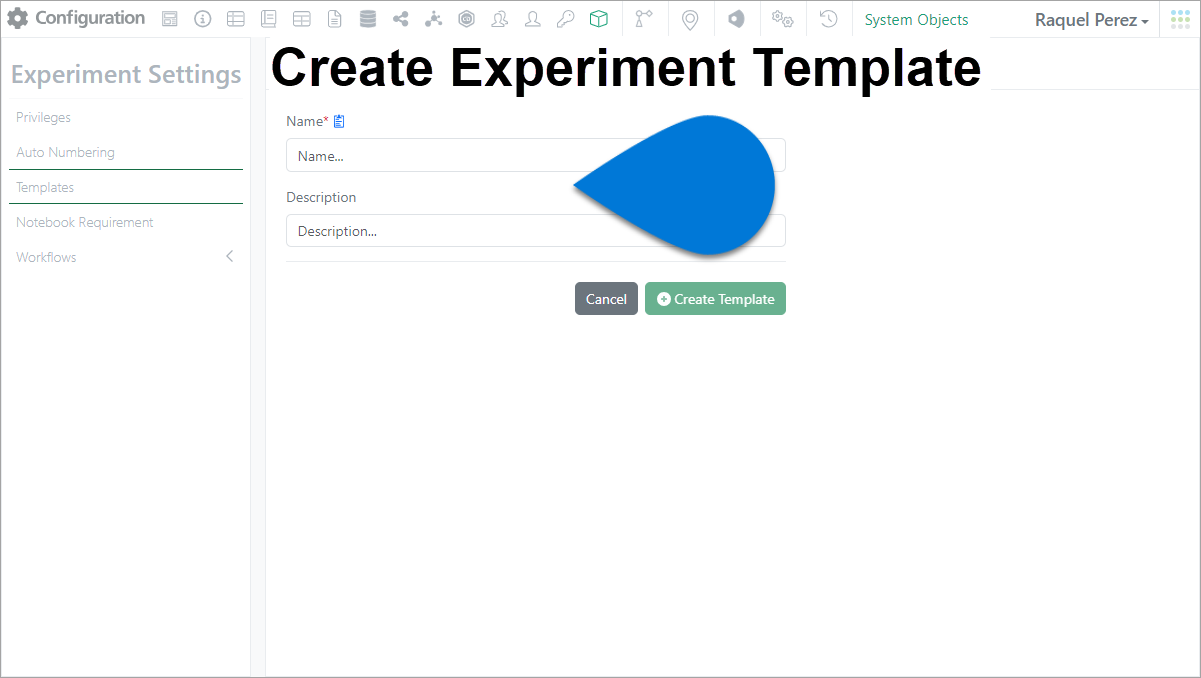 Configuration System Objects Raquel Perez

Experiment Settings

Privileges

Auto Numbering

Templates

Notebook Requirement

Workflows

Create Experiment Template

Name*

Name...

Description

Description...

Cancel

Create Template